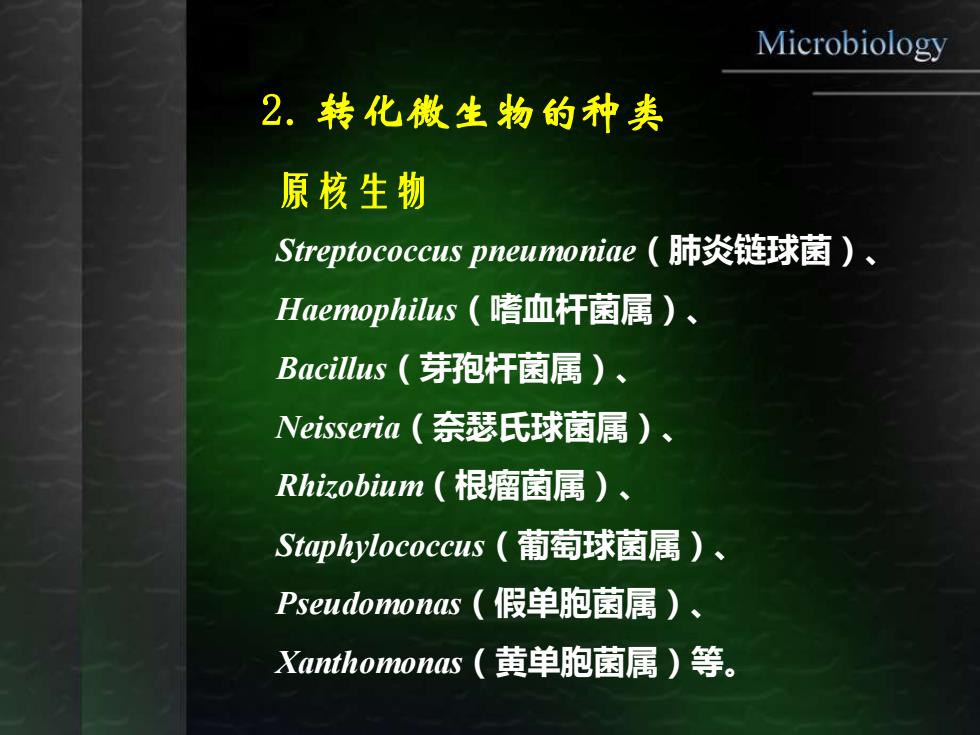 Microbiology

2. 转化微生物的种类

原核生物

Streptococcus pneumoniae（肺炎链球菌）、

Haemophilus（嗜血杆菌属）、

Bacillus（芽孢杆菌属）、

Neisseria（奈瑟氏球菌属）、

Rhizobium（根瘤菌属）、

Staphylococcus（葡萄球菌属）、

Pseudomonas（假单胞菌属）、

Xanthomonas（黄单胞菌属）等。